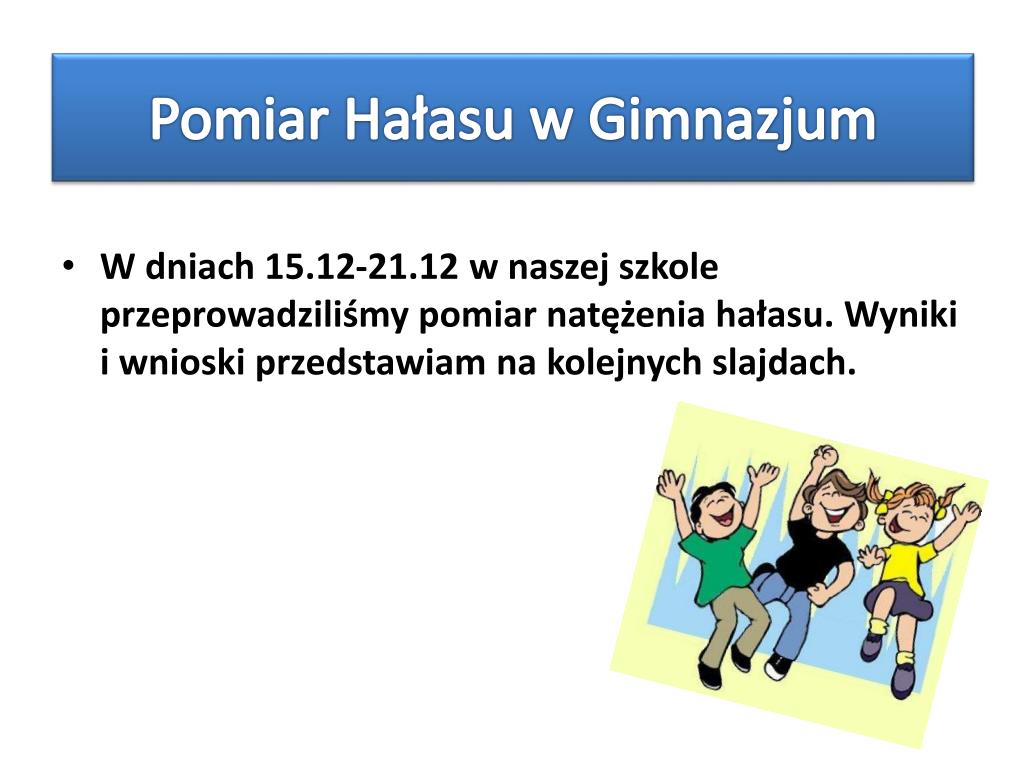 Pomiar Hałasu w Gimnazjum

• W dniach 15.12-21.12 w naszej szkole przeprowadziliśmy pomiar natężenia hałasu. Wyniki i wnioski przedstawiam na kolejnych slajdach.